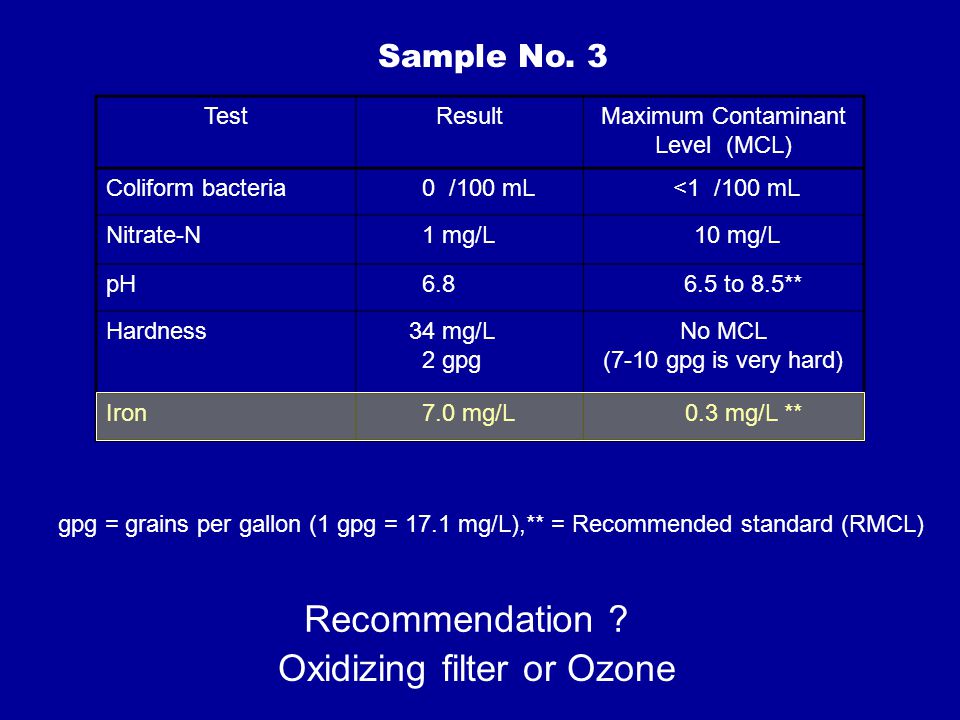 Sample No. 3

| Test | Result | Maximum Contaminant Level (MCL) |
|---|---|---|
| Coliform bacteria | 0 /100 mL | <1 /100 mL |
| Nitrate-N | 1 mg/L | 10 mg/L |
| pH | 6.8 | 6.5 to 8.5** |
| Hardness | 34 mg/L 2 gpg | No MCL (7-10 gpg is very hard) |
| Iron | 7.0 mg/L | 0.3 mg/L ** |

gpg = grains per gallon (1 gpg = 17.1 mg/L),** = Recommended standard (RMCL)

Recommendation ?
Oxidizing filter or Ozone